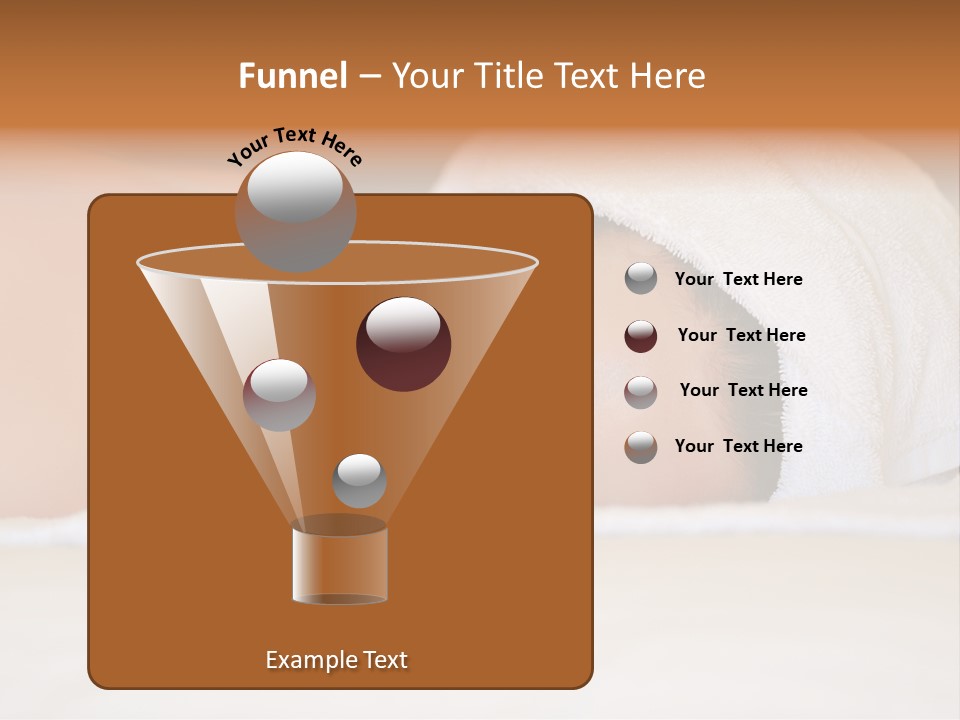 Funnel – Your Title Text Here

Your Text Here

Your Text Here

Your Text Here

Your Text Here

Your Text Here

Example Text